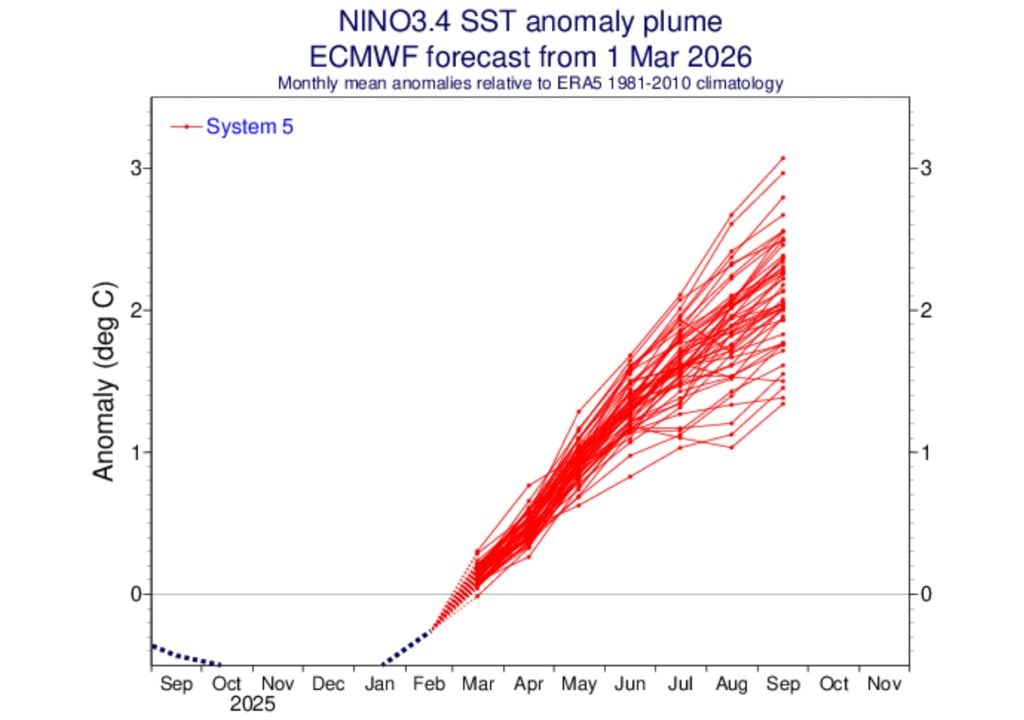 NINO3.4 SST anomaly plume
ECMWF forecast from 1 Mar 2026
Monthly mean anomalies relative to ERA5 1981-2010 climatology

System 5

Anomaly (deg C)

3
2
1
0

3
2
1
0

Sep Oct Nov Dec Jan Feb Mar Apr May Jun Jul Aug Sep Oct Nov
2025